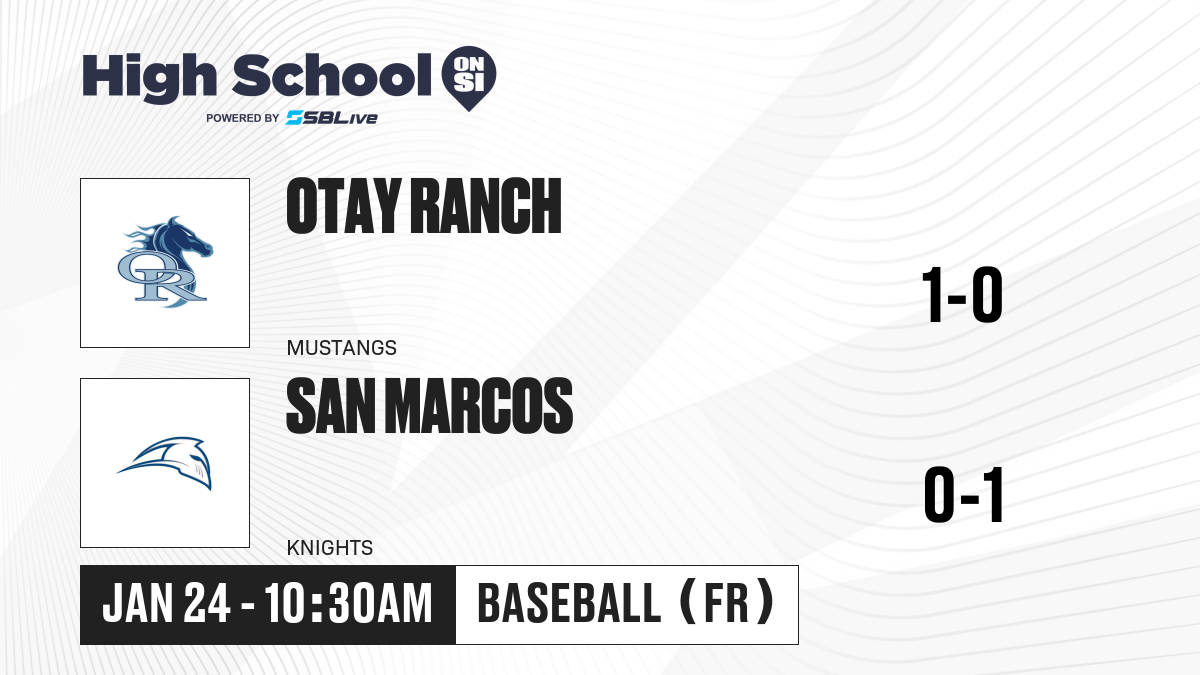 High School ON SI
POWERED BY SBLive

OR

OTAY RANCH

MUSTANGS

1-0

SAN MARCOS

KNIGHTS

0-1

JAN 24 - 10:30AM

BASEBALL (FR)